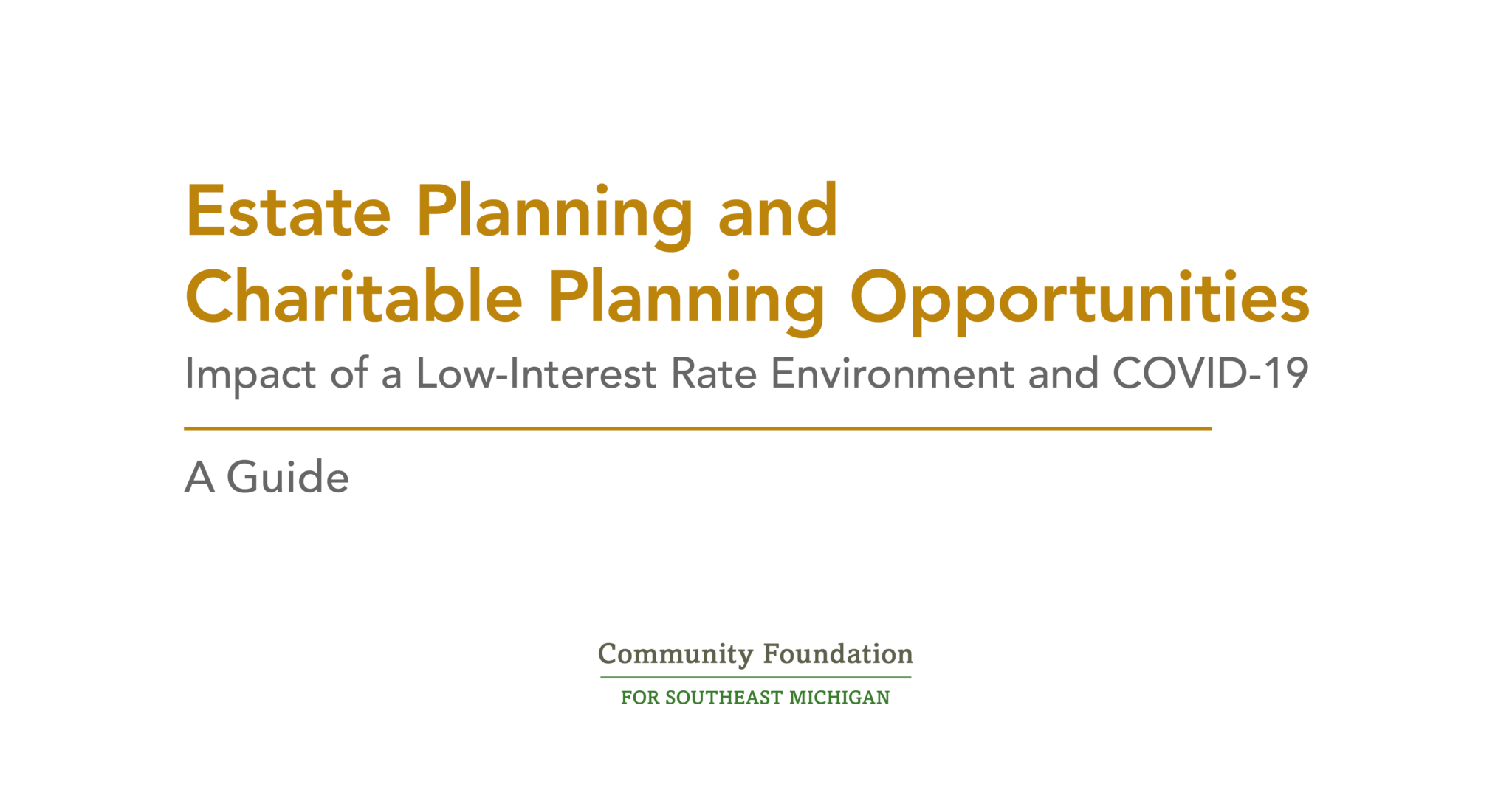 Estate Planning and Charitable Planning Opportunities

Impact of a Low-Interest Rate Environment and COVID-19

A Guide

Community Foundation

FOR SOUTHEAST MICHIGAN